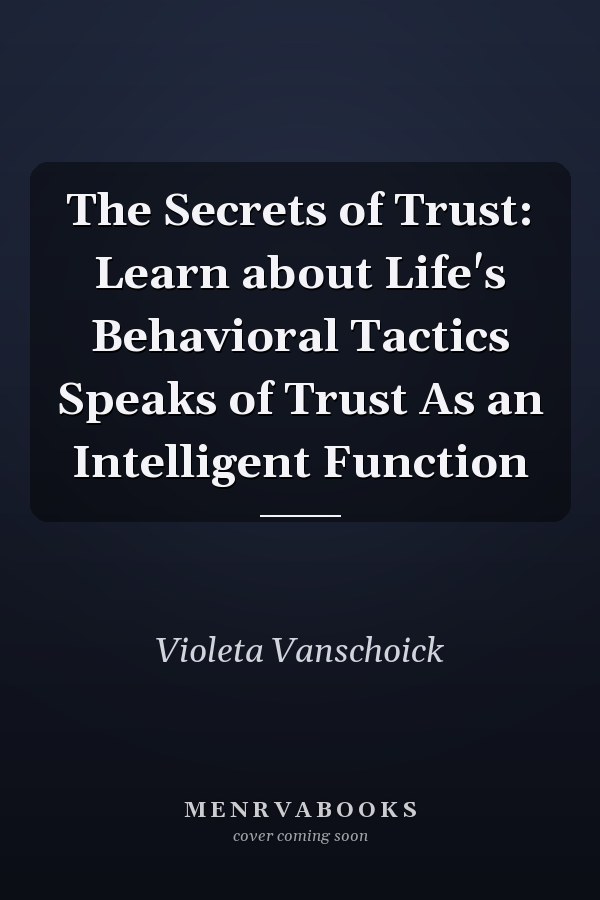 The Secrets of Trust: Learn about Life's Behavioral Tactics Speaks of Trust As an Intelligent Function

Violeta Vanschoick

MENRVABOOKS
cover coming soon